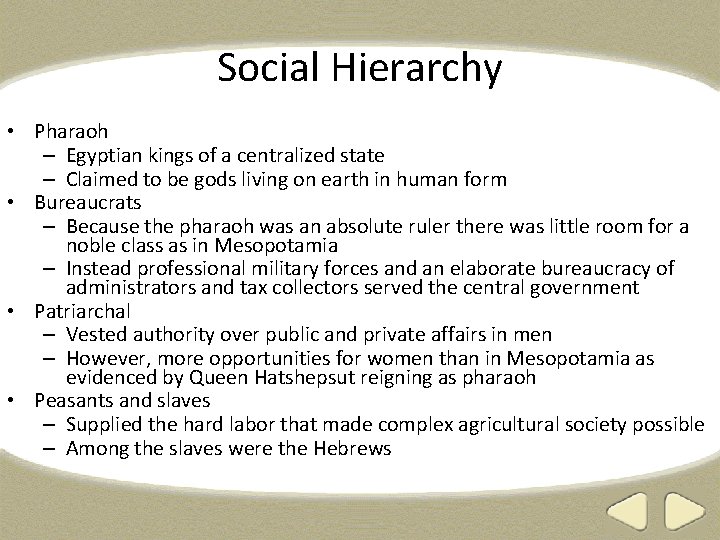 Social Hierarchy

• Pharaoh
  – Egyptian kings of a centralized state
  – Claimed to be gods living on earth in human form
• Bureaucrats
  – Because the pharaoh was an absolute ruler there was little room for a noble class as in Mesopotamia
  – Instead professional military forces and an elaborate bureaucracy of administrators and tax collectors served the central government
• Patriarchal
  – Vested authority over public and private affairs in men
  – However, more opportunities for women than in Mesopotamia as evidenced by Queen Hatshepsut reigning as pharaoh
• Peasants and slaves
  – Supplied the hard labor that made complex agricultural society possible
  – Among the slaves were the Hebrews